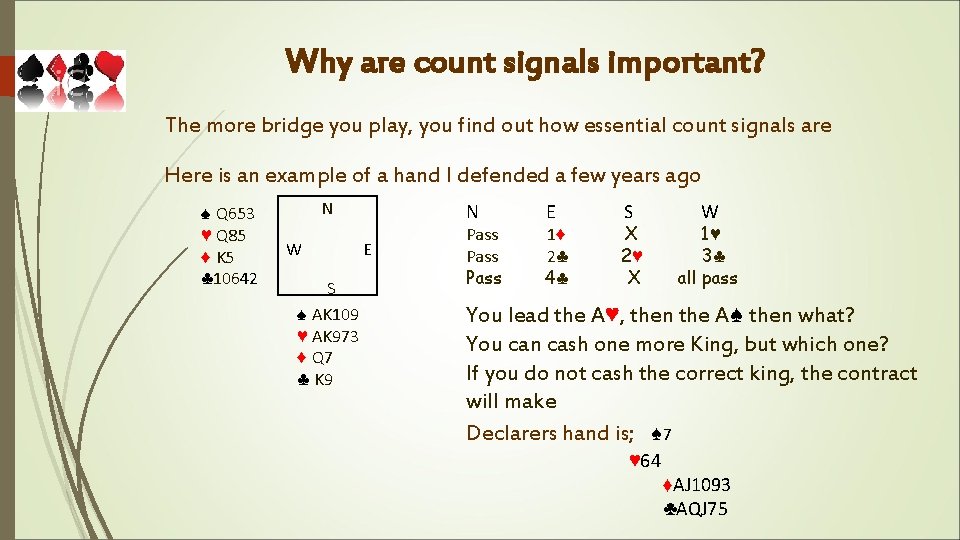 Why are count signals important?

The more bridge you play, you find out how essential count signals are

Here is an example of a hand I defended a few years ago

♠ Q653
♥ Q85
♦ K5
♣10642

N
W E
S

♠ AK109
♥ AK973
♦ Q7
♣ K9

| N | E | S | W |
|---|---|---|---|
| Pass | 1♦ | X | 1♥ |
| Pass | 2♣ | 2♥ | 3♣ |
| Pass | 4♣ | X | all pass |

You lead the A♥, then the A♠ then what?
You can cash one more King, but which one?
If you do not cash the correct king, the contract will make

Declarers hand is; ♠7
♥64
♦AJ1093
♣AQJ75